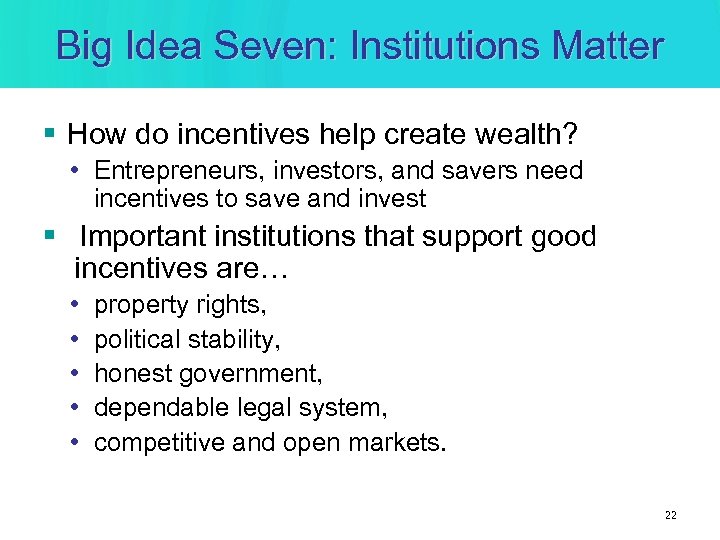 Big Idea Seven: Institutions Matter

▪ How do incentives help create wealth?
• Entrepreneurs, investors, and savers need incentives to save and invest

▪ Important institutions that support good incentives are…
• property rights,
• political stability,
• honest government,
• dependable legal system,
• competitive and open markets.

22